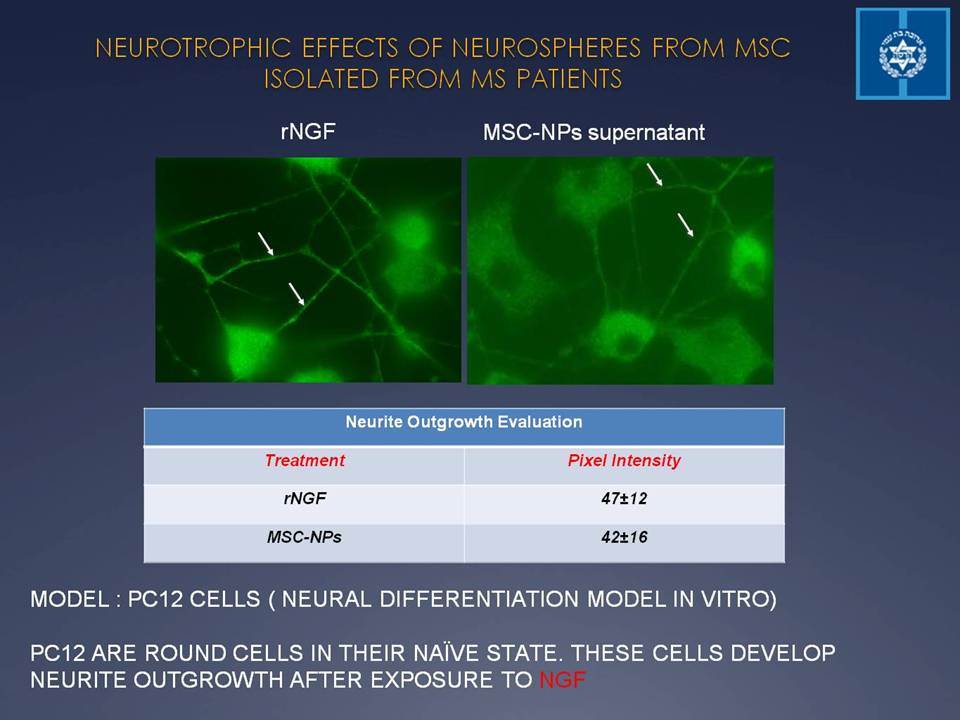 NEUROTROPHIC EFFECTS OF NEUROSPHERES FROM MSC ISOLATED FROM MS PATIENTS

rNGF

MSC-NPs supernatant

| Neurite Outgrowth Evaluation | |
|---|---|
| Treatment | Pixel Intensity |
| rNGF | 47±12 |
| MSC-NPs | 42±16 |

MODEL : PC12 CELLS ( NEURAL DIFFERENTIATION MODEL IN VITRO)

PC12 ARE ROUND CELLS IN THEIR NAÏVE STATE. THESE CELLS DEVELOP NEURITE OUTGROWTH AFTER EXPOSURE TO NGF